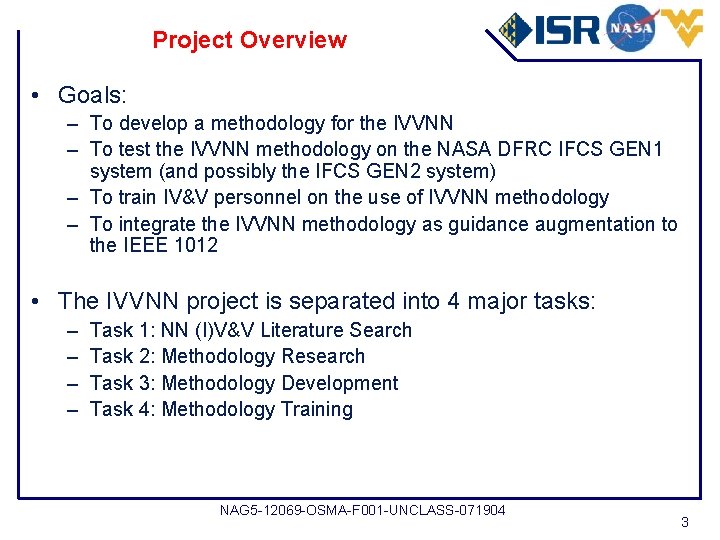 Project Overview

ISR NASA

• Goals:
– To develop a methodology for the IVVNN
– To test the IVVNN methodology on the NASA DFRC IFCS GEN1 system (and possibly the IFCS GEN2 system)
– To train IV&V personnel on the use of IVVNN methodology
– To integrate the IVVNN methodology as guidance augmentation to the IEEE 1012

• The IVVNN project is separated into 4 major tasks:
– Task 1: NN (I)V&V Literature Search
– Task 2: Methodology Research
– Task 3: Methodology Development
– Task 4: Methodology Training

NAG5-12069-OSMA-F001-UNCLASS-071904

3